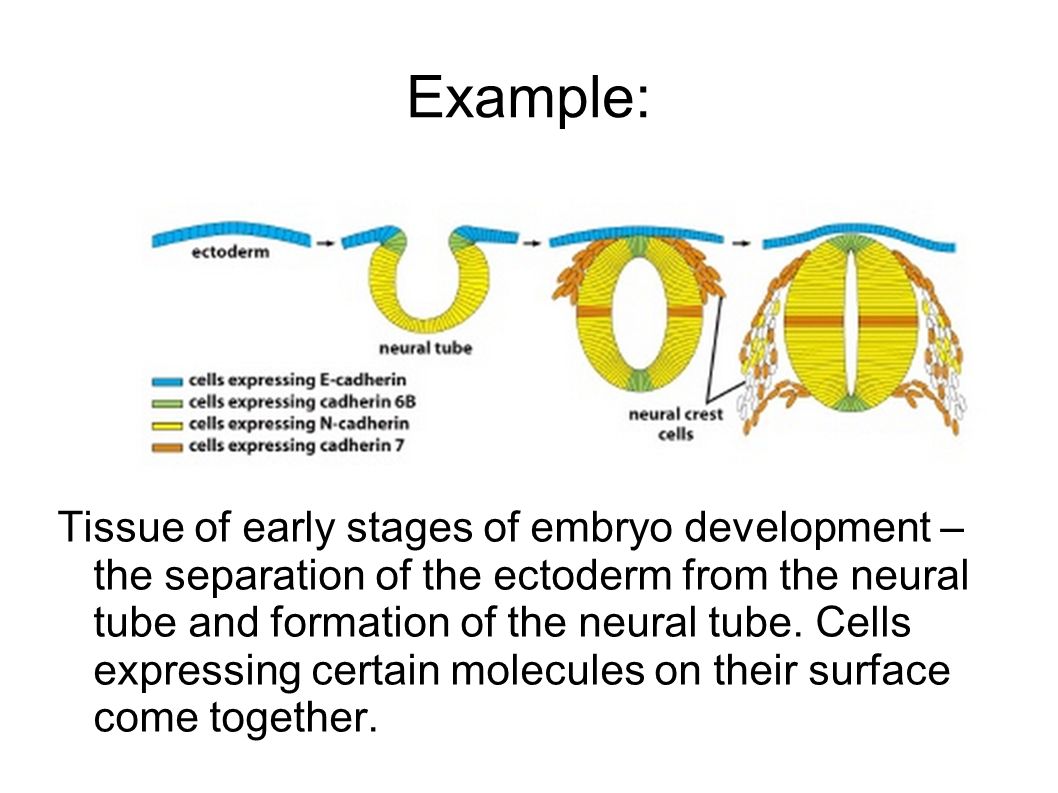 Example:

ectoderm

neural tube

cells expressing E-cadherin
cells expressing cadherin 6B
cells expressing N-cadherin
cells expressing cadherin 7

neural crest cells

Tissue of early stages of embryo development – the separation of the ectoderm from the neural tube and formation of the neural tube. Cells expressing certain molecules on their surface come together.